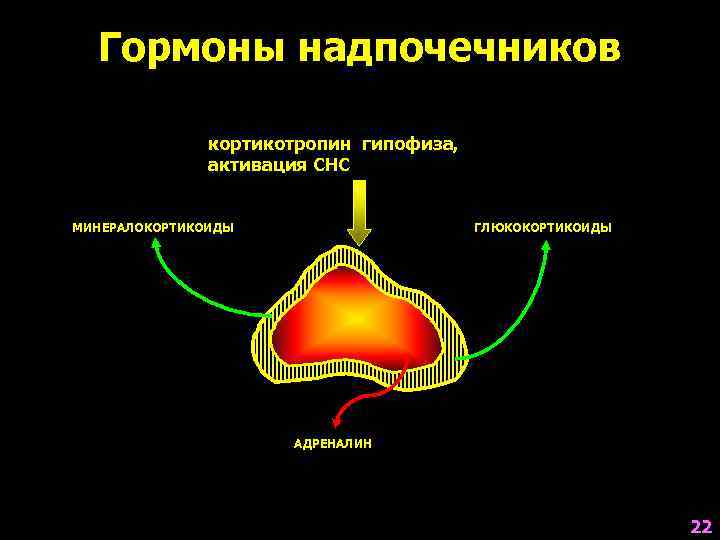 Гормоны надпочечников

кортикотропин гипофиза, активация СНС

МИНЕРАЛОКОРТИКОИДЫ

ГЛЮКОКОРТИКОИДЫ

АДРЕНАЛИН

22